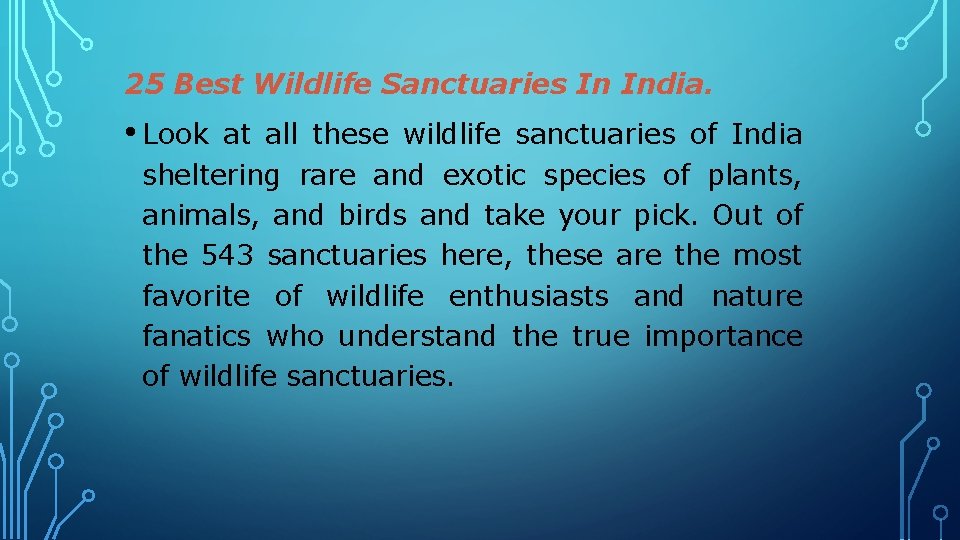 25 Best Wildlife Sanctuaries In India.

• Look at all these wildlife sanctuaries of India sheltering rare and exotic species of plants, animals, and birds and take your pick. Out of the 543 sanctuaries here, these are the most favorite of wildlife enthusiasts and nature fanatics who understand the true importance of wildlife sanctuaries.